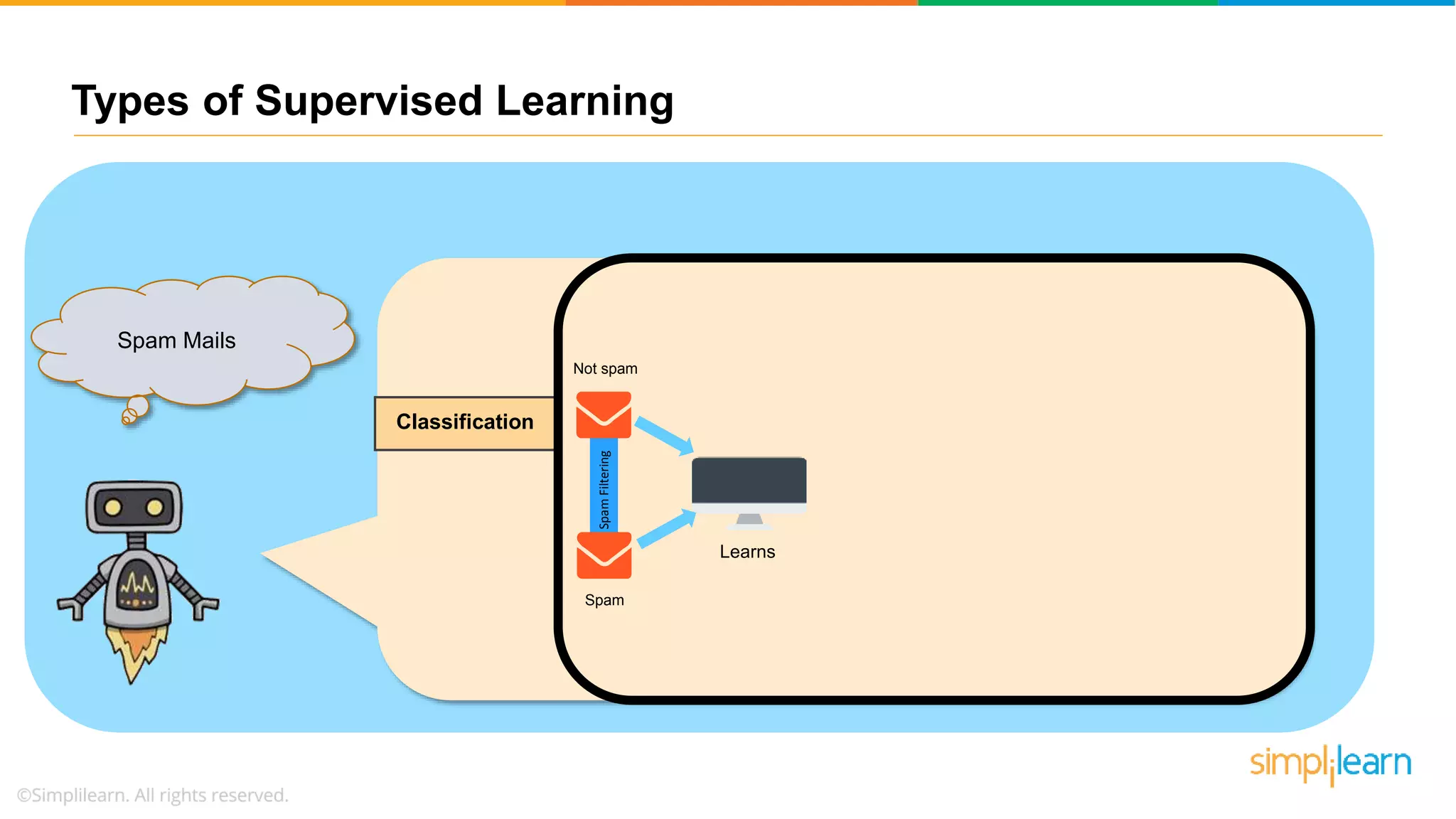 Types of Supervised Learning

Spam Mails

Classification

Not spam

Spam Filtering

Spam

Learns

simplilearn

©Simplilearn. All rights reserved.